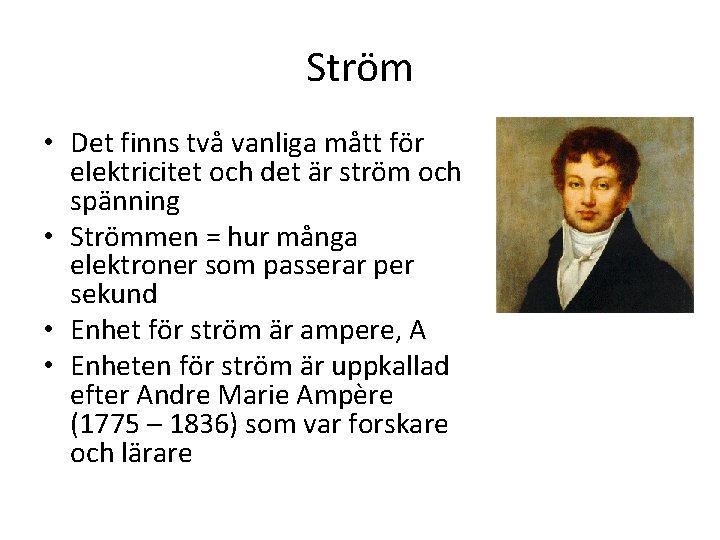 Ström

• Det finns två vanliga mått för elektricitet och det är ström och spänning
• Strömmen = hur många elektroner som passerar per sekund
• Enhet för ström är ampere, A
• Enheten för ström är uppkallad efter Andre Marie Ampère (1775 – 1836) som var forskare och lärare